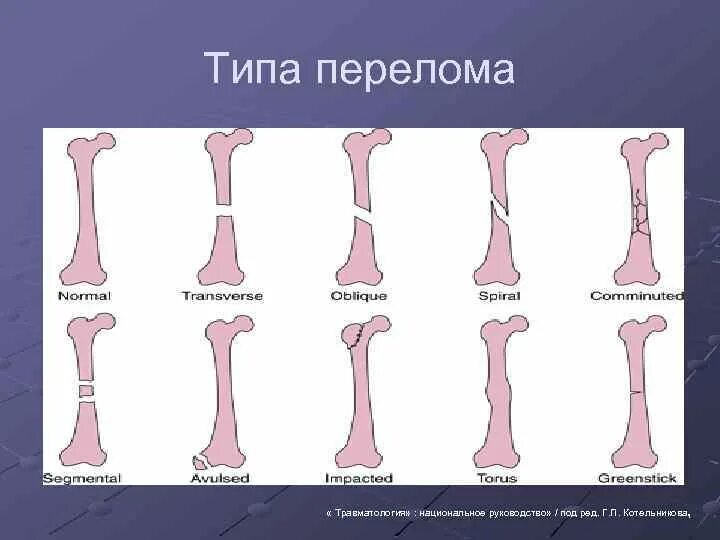 Типа перелома

Normal
Transverse
Oblique
Spiral
Comminuted

Segmental
Avulsed
Impacted
Torus
Greenstick

« Травматология» : национальное руководство» / под ред. Г.П. Котельникова,